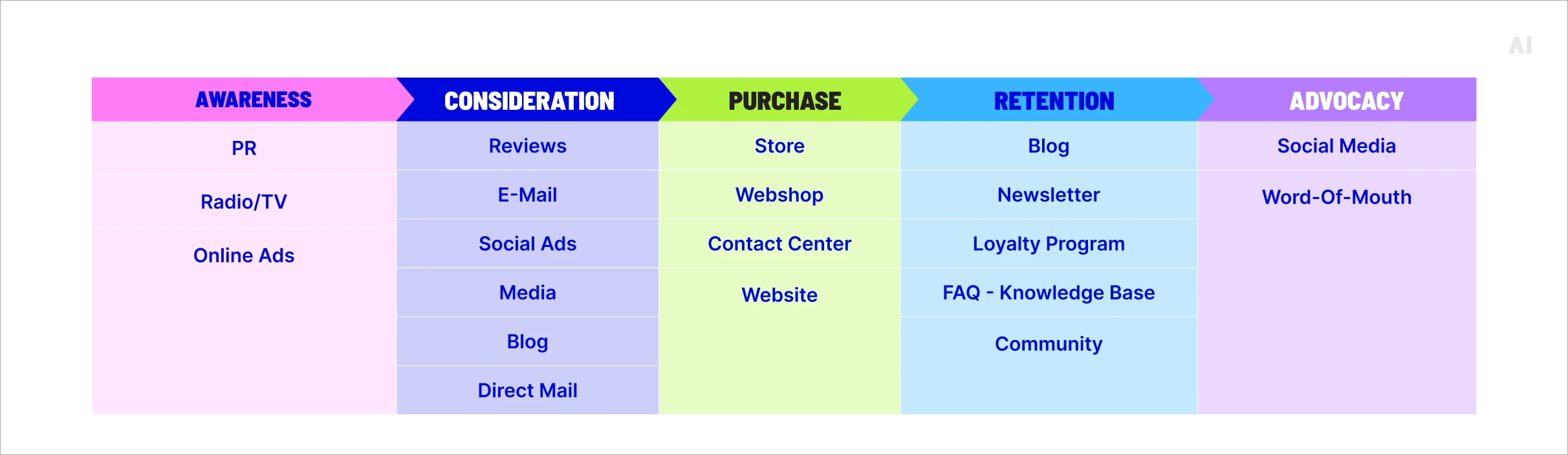 AI

| AWARENESS | CONSIDERATION | PURCHASE | RETENTION | ADVOCACY |
|---|---|---|---|---|
| PR | Reviews | Store | Blog | Social Media |
| Radio/TV | E-Mail | Webshop | Newsletter | Word-Of-Mouth |
| Online Ads | Social Ads | Contact Center | Loyalty Program | |
| | Media | Website | FAQ - Knowledge Base | |
| | Blog | | Community | |
| | Direct Mail | | | |